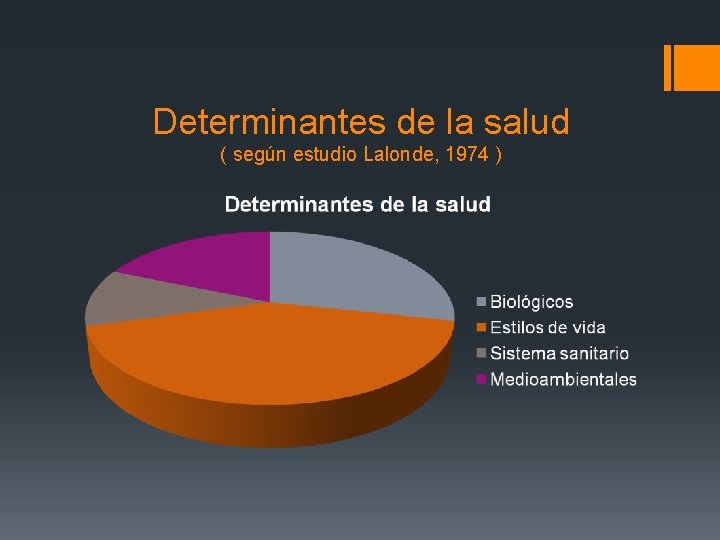 Determinantes de la salud
( según estudio Lalonde, 1974 )

Determinantes de la salud

Biológicos
Estilos de vida
Sistema sanitario
Medioambientales